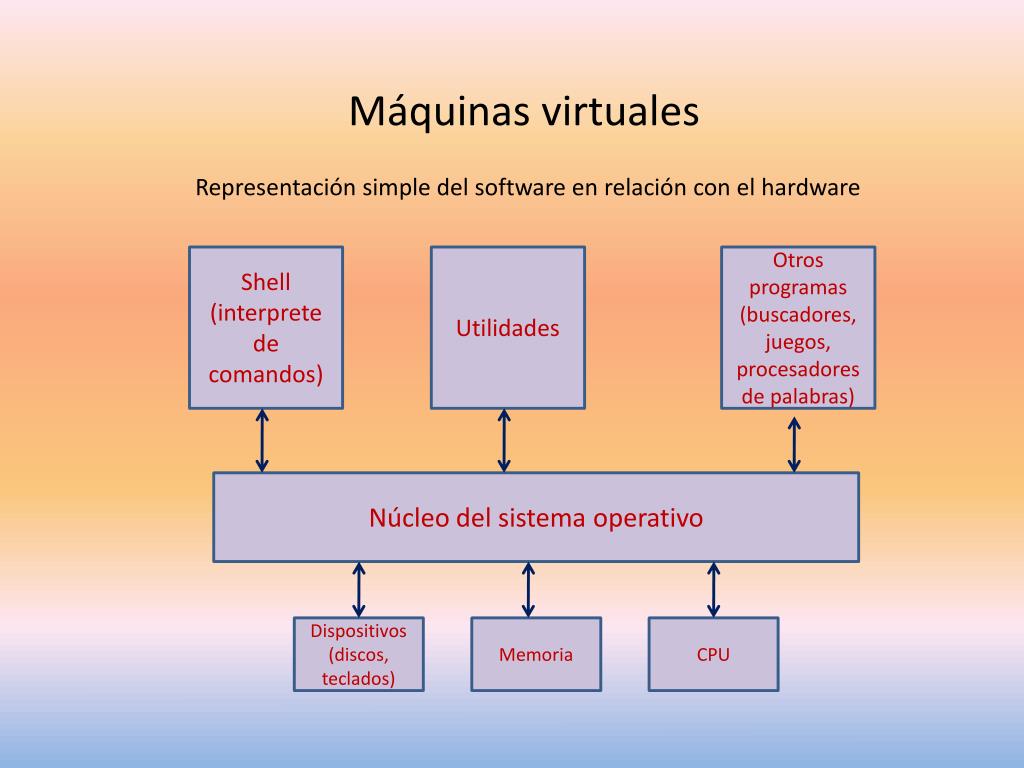 Máquinas virtuales

Representación simple del software en relación con el hardware

Shell (interprete de comandos)

Utilidades

Otros programas (buscadores, juegos, procesadores de palabras)

Núcleo del sistema operativo

Dispositivos (discos, teclados)

Memoria

CPU